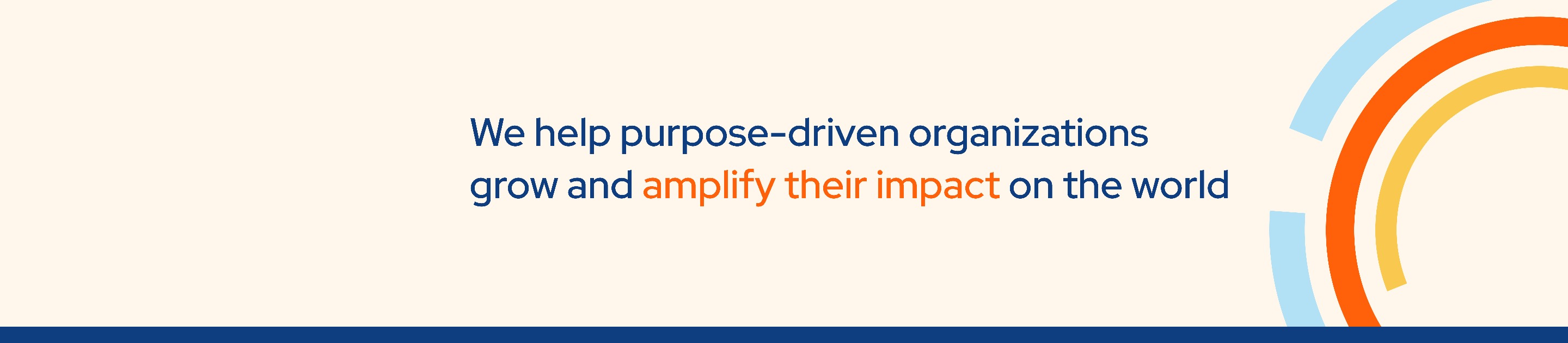 We help purpose-driven organizations grow and amplify their impact on the world